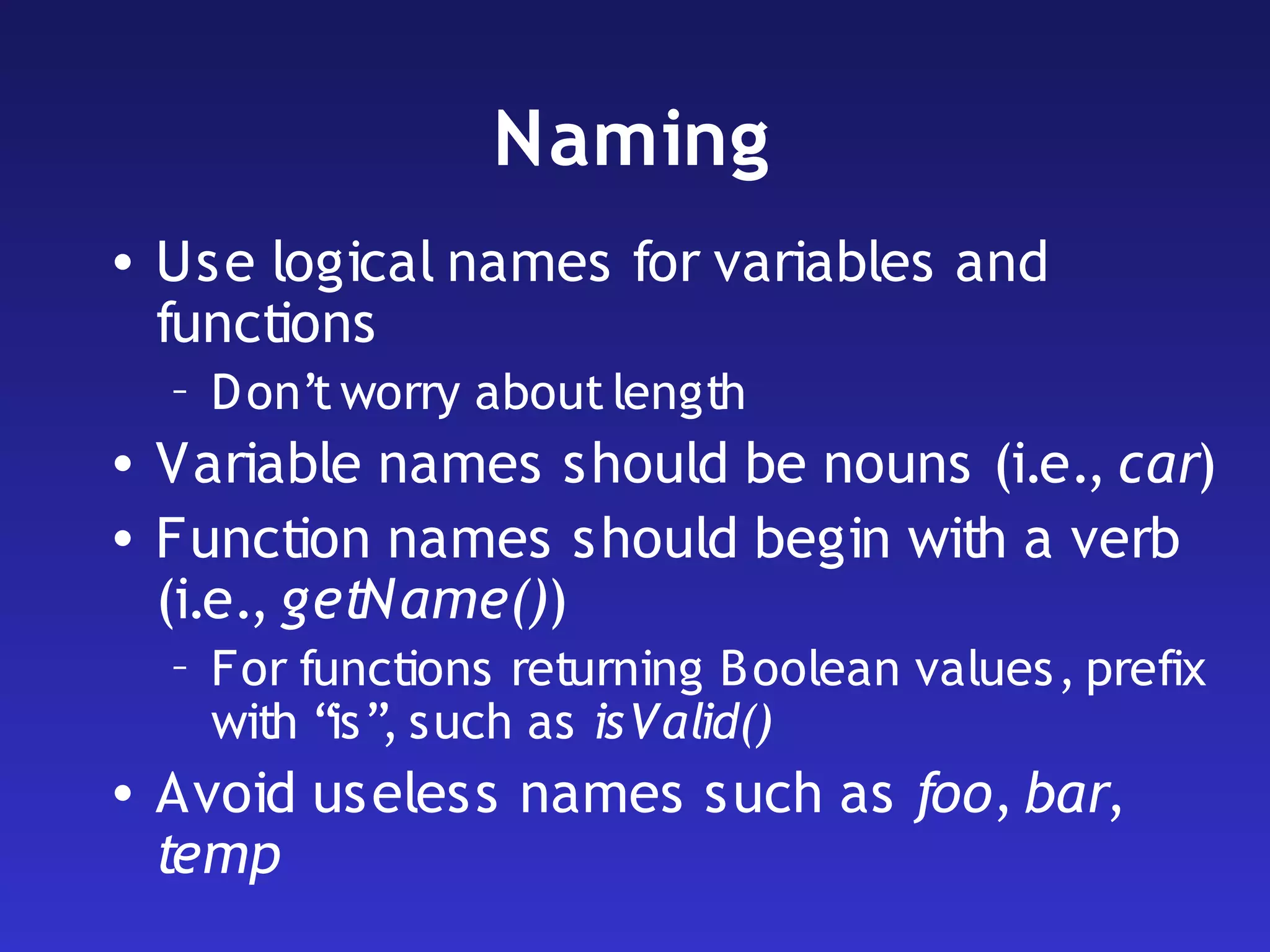 Naming

• Use logical names for variables and functions
– Don't worry about length
• Variable names should be nouns (i.e., car)
• Function names should begin with a verb (i.e., getName())
– For functions returning Boolean values, prefix with "is", such as isValid()
• Avoid useless names such as foo, bar, temp